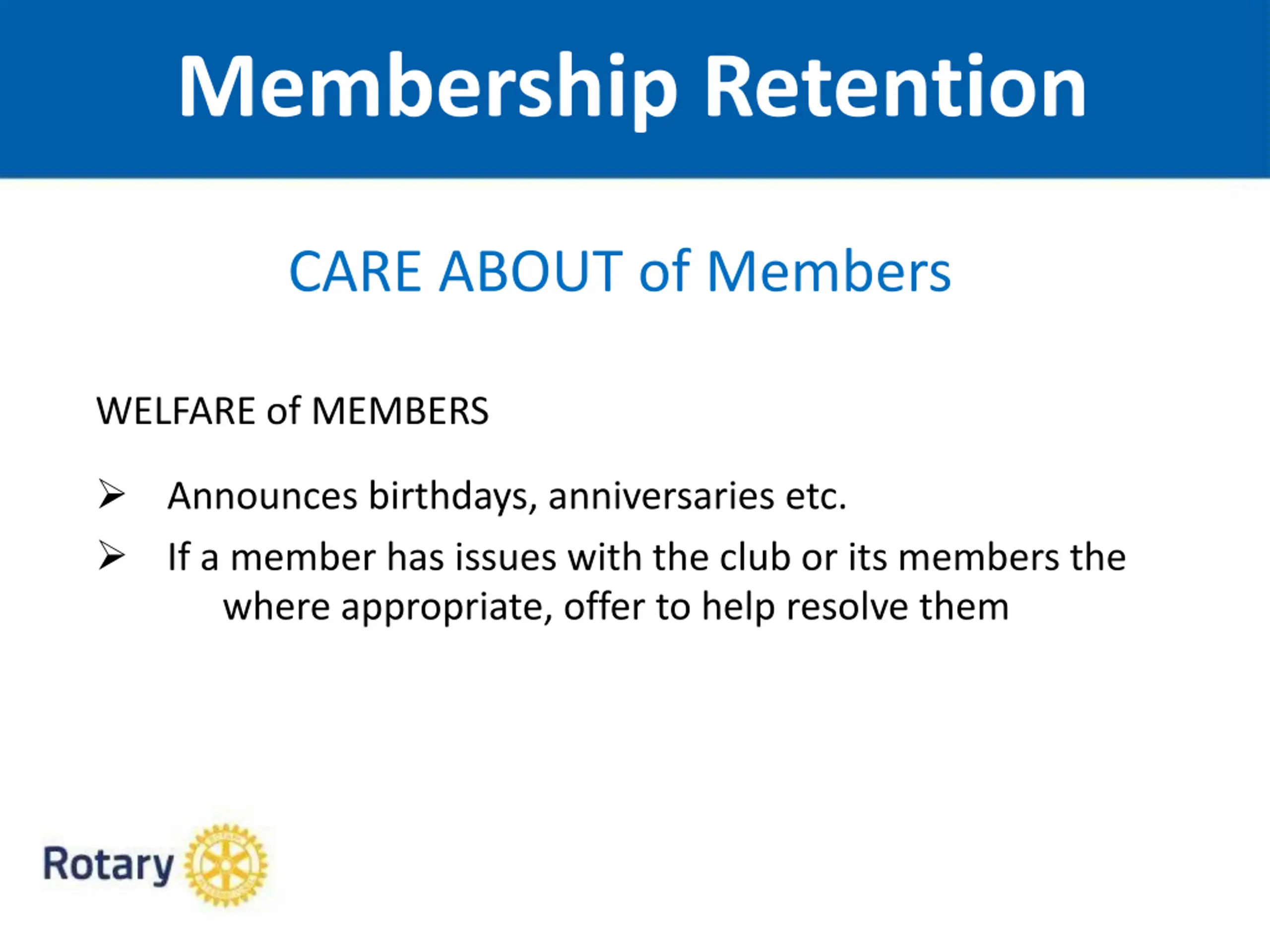 Membership Retention

CARE ABOUT of Members

WELFARE of MEMBERS

➢ Announces birthdays, anniversaries etc.

➢ If a member has issues with the club or its members the where appropriate, offer to help resolve them

Rotary